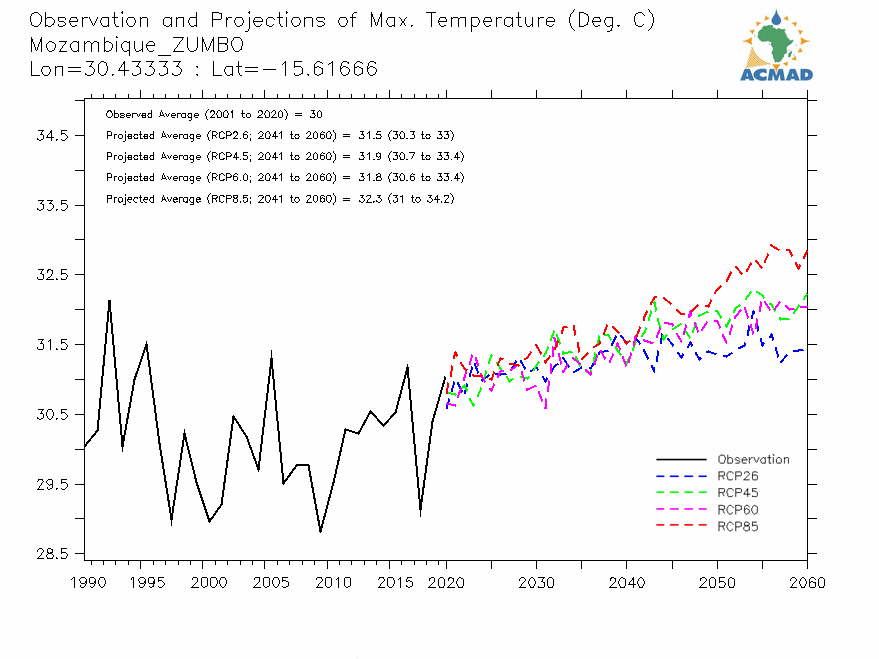 Observation and Projections of Max. Temperature (Deg. C)
Mozambique_ZUMBO
Lon=30.43333 : Lat=−15.61666

ACMAD

Observed Average (2001 to 2020) = 30
Projected Average (RCP2.6; 2041 to 2060) = 31.5 (30.3 to 33)
Projected Average (RCP4.5; 2041 to 2060) = 31.9 (30.7 to 33.4)
Projected Average (RCP6.0; 2041 to 2060) = 31.8 (30.6 to 33.4)
Projected Average (RCP8.5; 2041 to 2060) = 32.3 (31 to 34.2)

34.5
33.5
32.5
31.5
30.5
29.5
28.5

Observation
RCP26
RCP45
RCP60
RCP85

1990 1995 2000 2005 2010 2015 2020 2030 2040 2050 2060